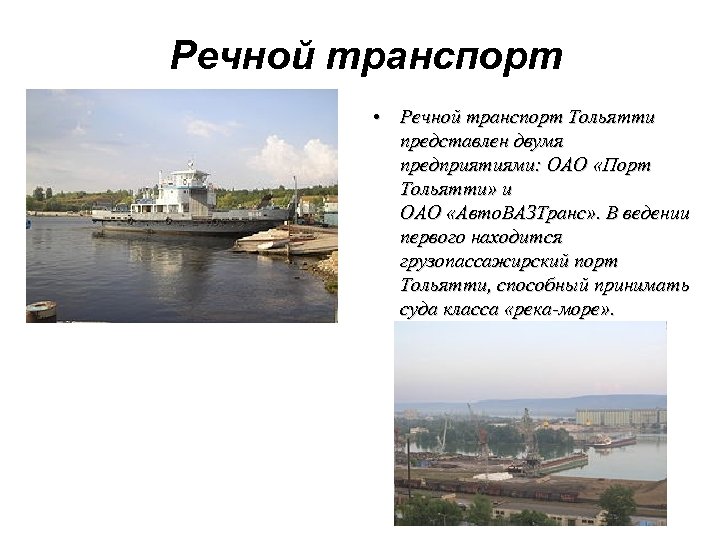 Речной транспорт

• Речной транспорт Тольятти представлен двумя предприятиями: ОАО «Порт Тольятти» и ОАО «АвтоВАЗТранс». В ведении первого находится грузопассажирский порт Тольятти, способный принимать суда класса «река-море».